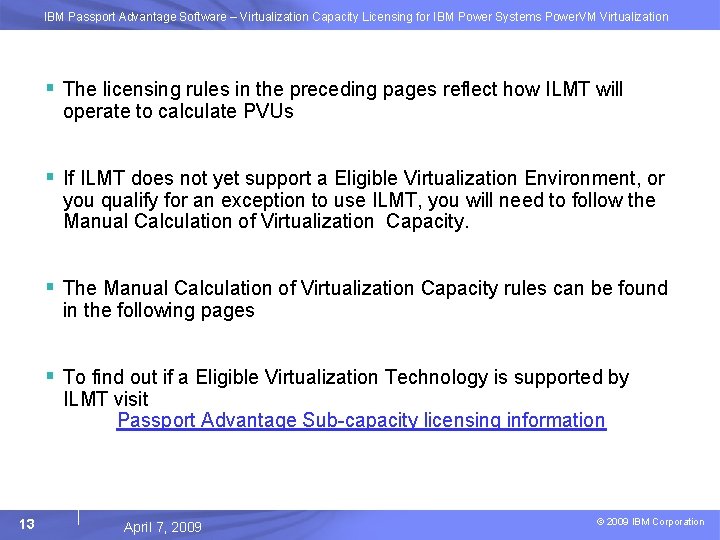 IBM Passport Advantage Software – Virtualization Capacity Licensing for IBM Power Systems PowerVM Virtualization

▪ The licensing rules in the preceding pages reflect how ILMT will operate to calculate PVUs

▪ If ILMT does not yet support a Eligible Virtualization Environment, or you qualify for an exception to use ILMT, you will need to follow the Manual Calculation of Virtualization Capacity.

▪ The Manual Calculation of Virtualization Capacity rules can be found in the following pages

▪ To find out if a Eligible Virtualization Technology is supported by ILMT visit
Passport Advantage Sub-capacity licensing information

13

April 7, 2009

© 2009 IBM Corporation